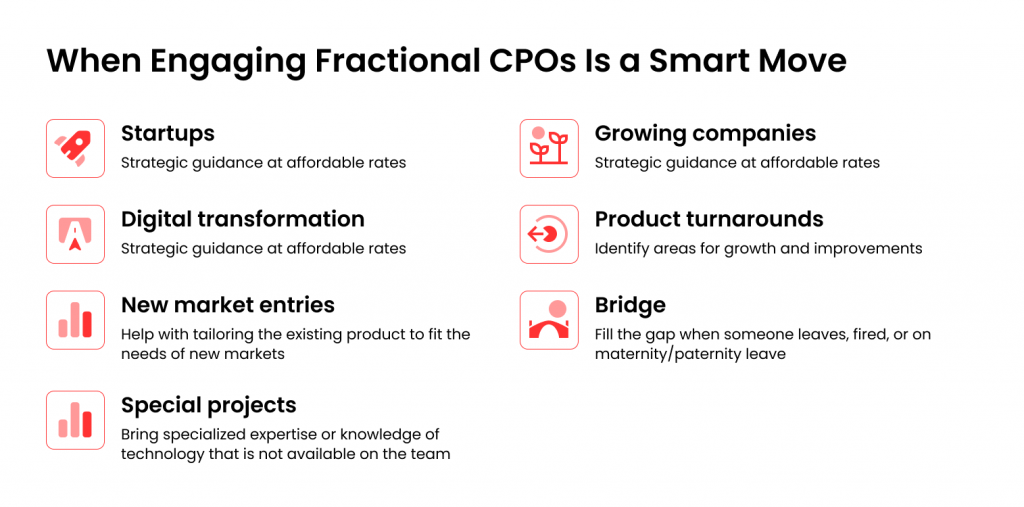 When Engaging Fractional CPOs Is a Smart Move

Startups
Strategic guidance at affordable rates

Digital transformation
Strategic guidance at affordable rates

New market entries
Help with tailoring the existing product to fit the needs of new markets

Special projects
Bring specialized expertise or knowledge of technology that is not available on the team

Growing companies
Strategic guidance at affordable rates

Product turnarounds
Identify areas for growth and improvements

Bridge
Fill the gap when someone leaves, fired, or on maternity/paternity leave